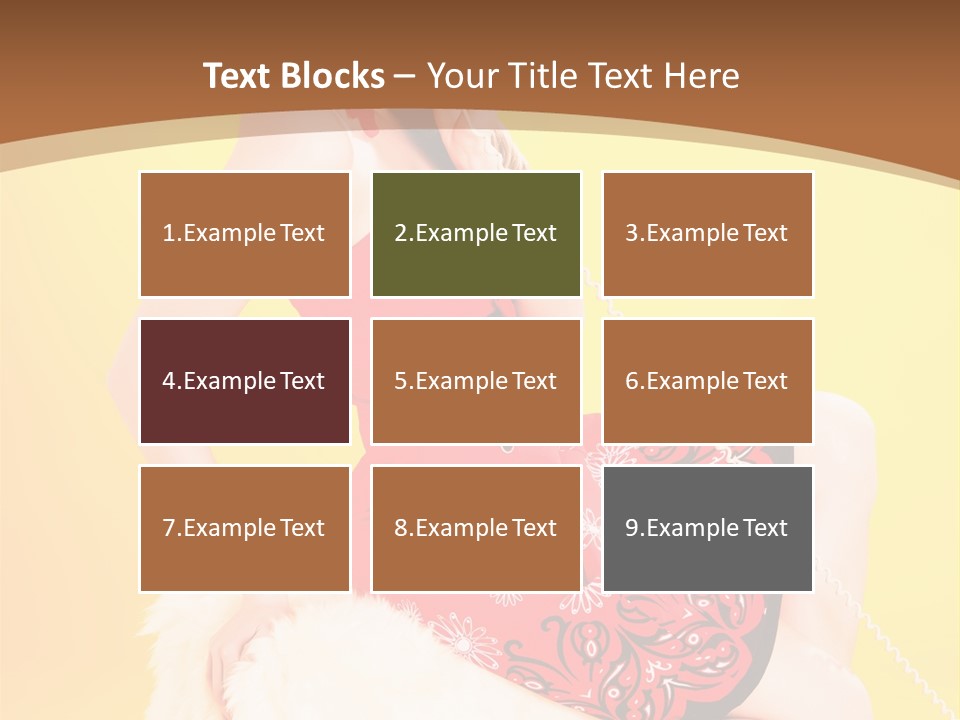 Text Blocks – Your Title Text Here

1.Example Text

2.Example Text

3.Example Text

4.Example Text

5.Example Text

6.Example Text

7.Example Text

8.Example Text

9.Example Text